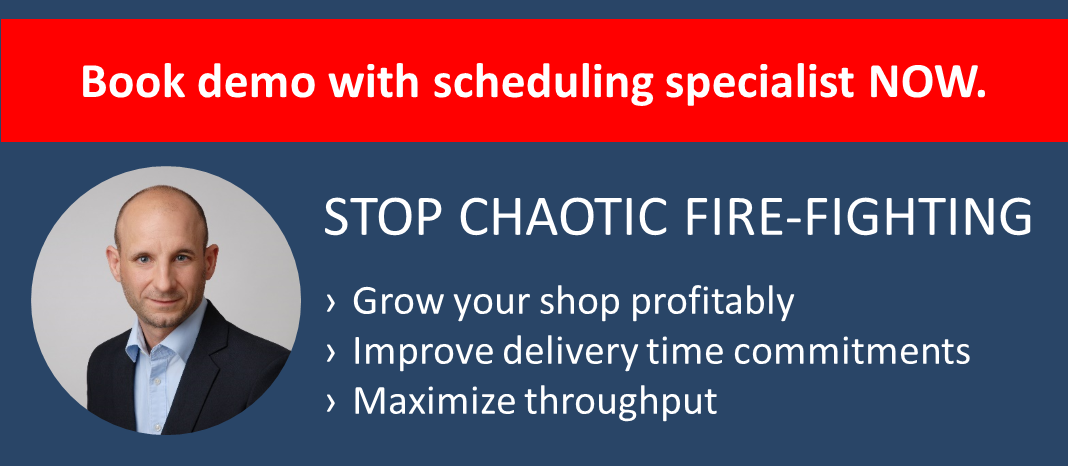 Book demo with scheduling specialist NOW.

STOP CHAOTIC FIRE-FIGHTING

› Grow your shop profitably
› Improve delivery time commitments
› Maximize throughput